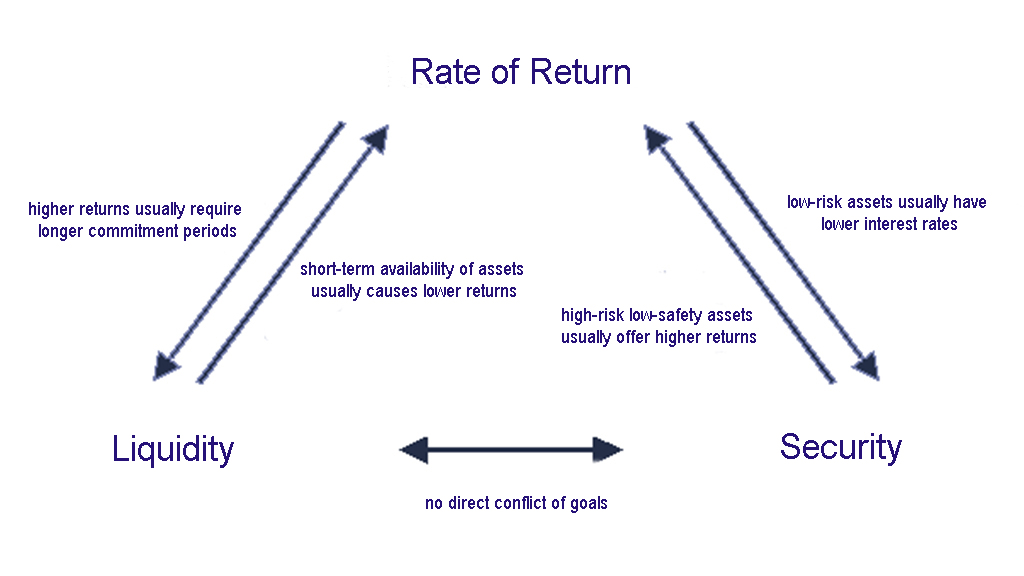 Rate of Return

higher returns usually require longer commitment periods

short-term availability of assets usually causes lower returns

low-risk assets usually have lower interest rates

high-risk low-safety assets usually offer higher returns

Liquidity

Security

no direct conflict of goals